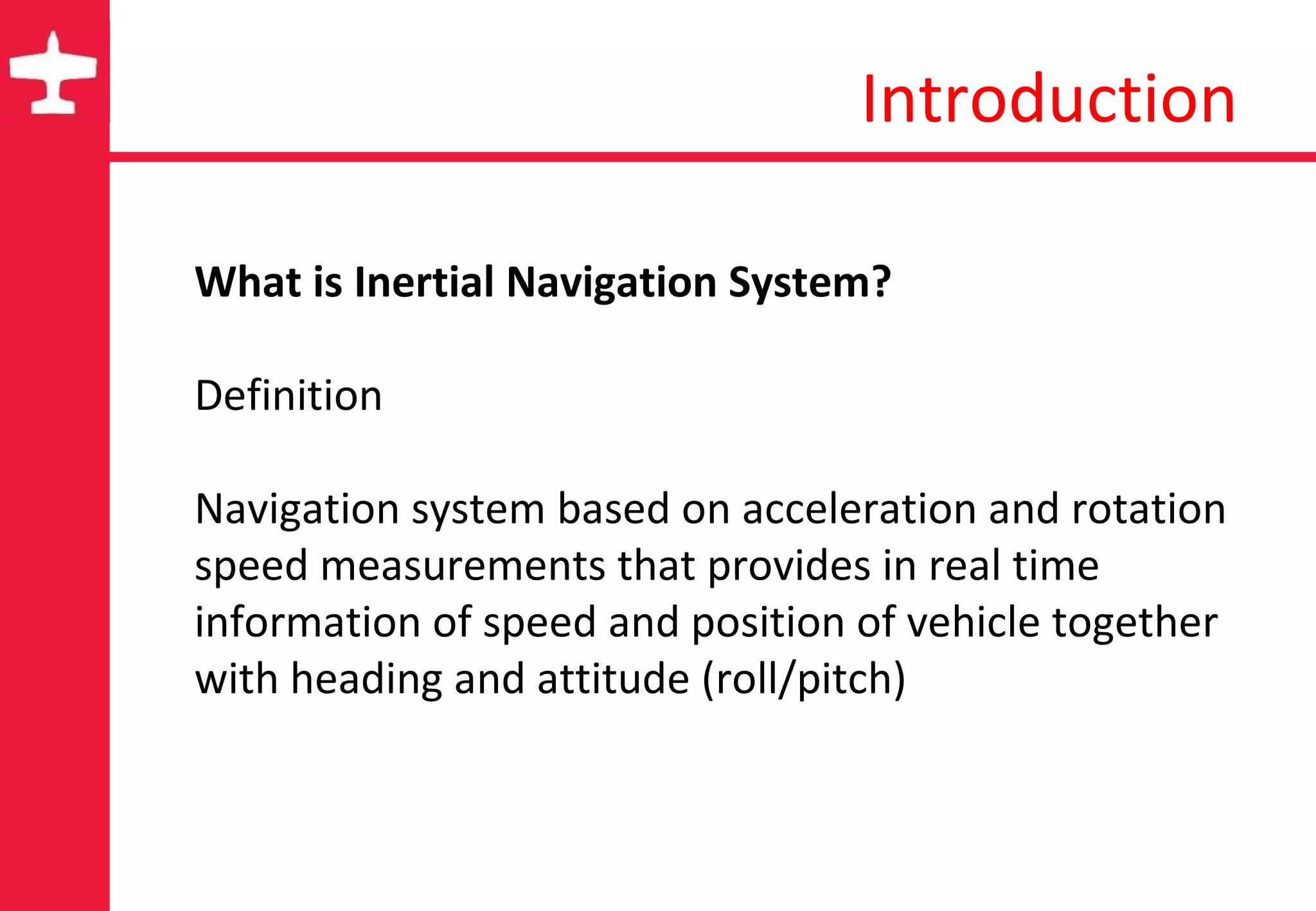 Introduction

What is Inertial Navigation System?

Definition

Navigation system based on acceleration and rotation speed measurements that provides in real time information of speed and position of vehicle together with heading and attitude (roll/pitch)